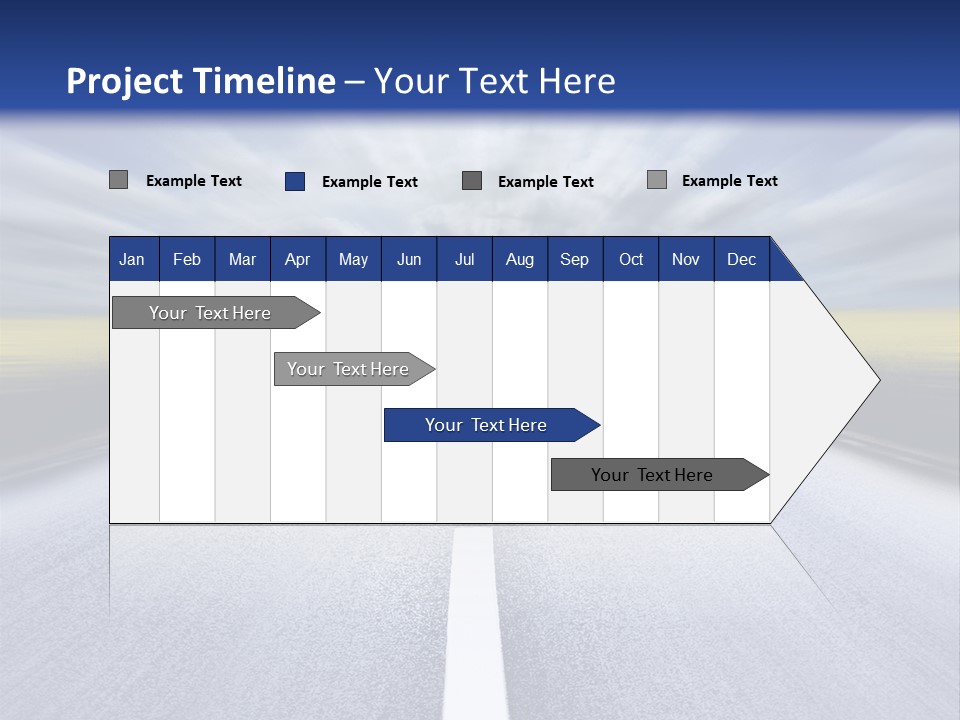 Project Timeline – Your Text Here

Example Text
Example Text
Example Text
Example Text

| Jan | Feb | Mar | Apr | May | Jun | Jul | Aug | Sep | Oct | Nov | Dec |
|---|---|---|---|---|---|---|---|---|---|---|---|

Your Text Here

Your Text Here

Your Text Here

Your Text Here